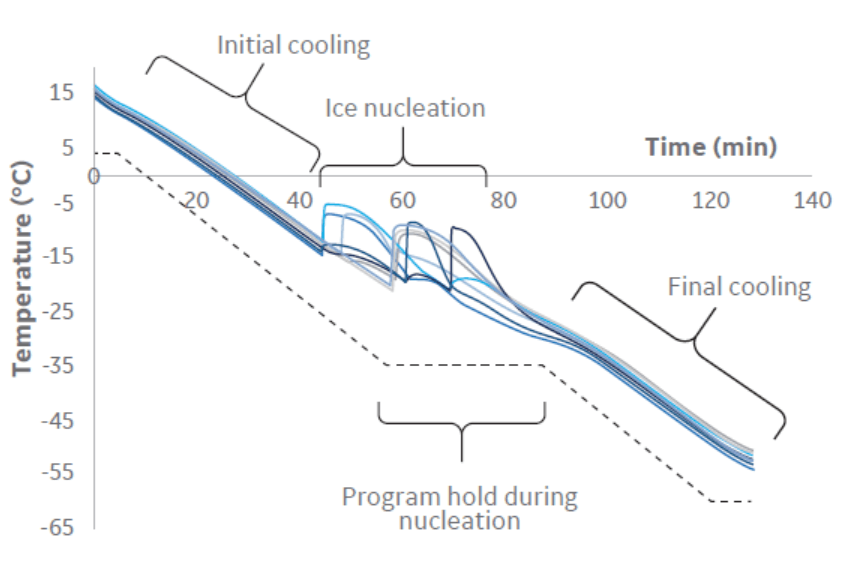 Initial cooling

Ice nucleation

Time (min)

Temperature (°C)

15
5
-5
-15
-25
-35
-45
-55
-65

0 20 40 60 80 100 120 140

Final cooling

Program hold during nucleation